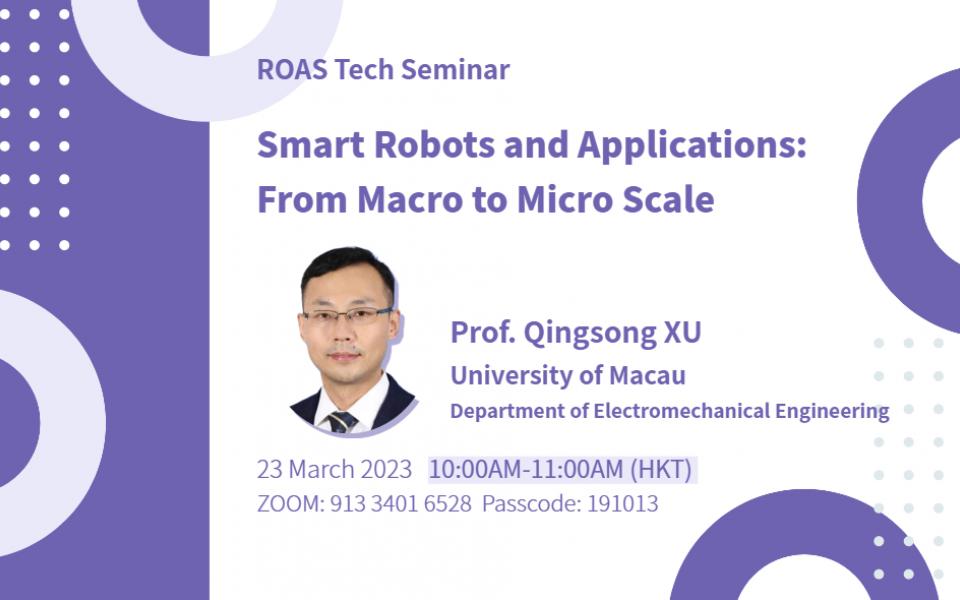 ROAS Tech Seminar

Smart Robots and Applications: From Macro to Micro Scale

Prof. Qingsong XU
University of Macau
Department of Electromechanical Engineering

23 March 2023 10:00AM-11:00AM (HKT)
ZOOM: 913 3401 6528 Passcode: 191013